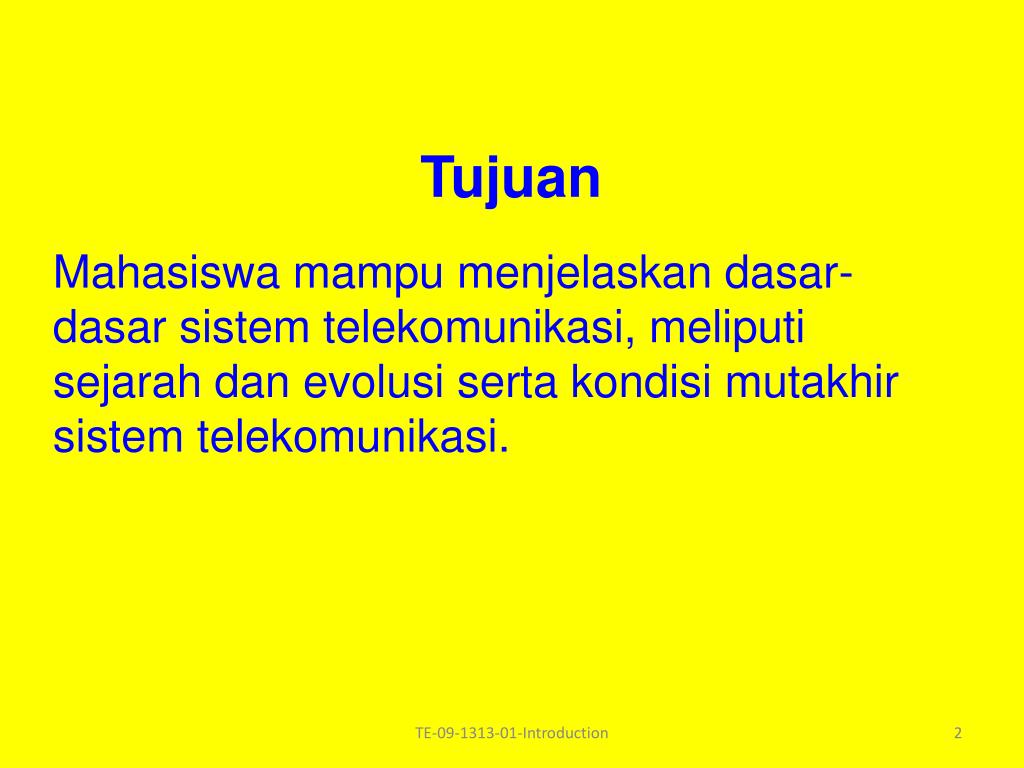 Tujuan

Mahasiswa mampu menjelaskan dasar-dasar sistem telekomunikasi, meliputi sejarah dan evolusi serta kondisi mutakhir sistem telekomunikasi.

TE-09-1313-01-Introduction

2